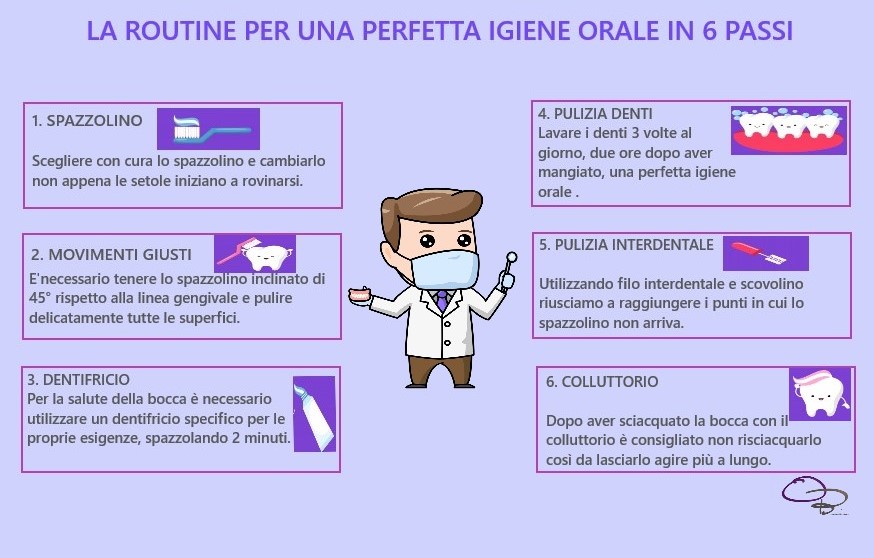 LA ROUTINE PER UNA PERFETTA IGIENE ORALE IN 6 PASSI

1. SPAZZOLINO
Scegliere con cura lo spazzolino e cambiarlo non appena le setole iniziano a rovinarsi.

2. MOVIMENTI GIUSTI
E'necessario tenere lo spazzolino inclinato di 45° rispetto alla linea gengivale e pulire delicatamente tutte le superfici.

3. DENTIFRICIO
Per la salute della bocca è necessario utilizzare un dentifricio specifico per le proprie esigenze, spazzolando 2 minuti.

4. PULIZIA DENTI
Lavare i denti 3 volte al giorno, due ore dopo aver mangiato, una perfetta igiene orale .

5. PULIZIA INTERDENTALE
Utilizzando filo interdentale e scovolino riusciamo a raggiungere i punti in cui lo spazzolino non arriva.

6. COLLUTTORIO
Dopo aver sciacquato la bocca con il colluttorio è consigliato non risciacquarlo così da lasciarlo agire più a lungo.